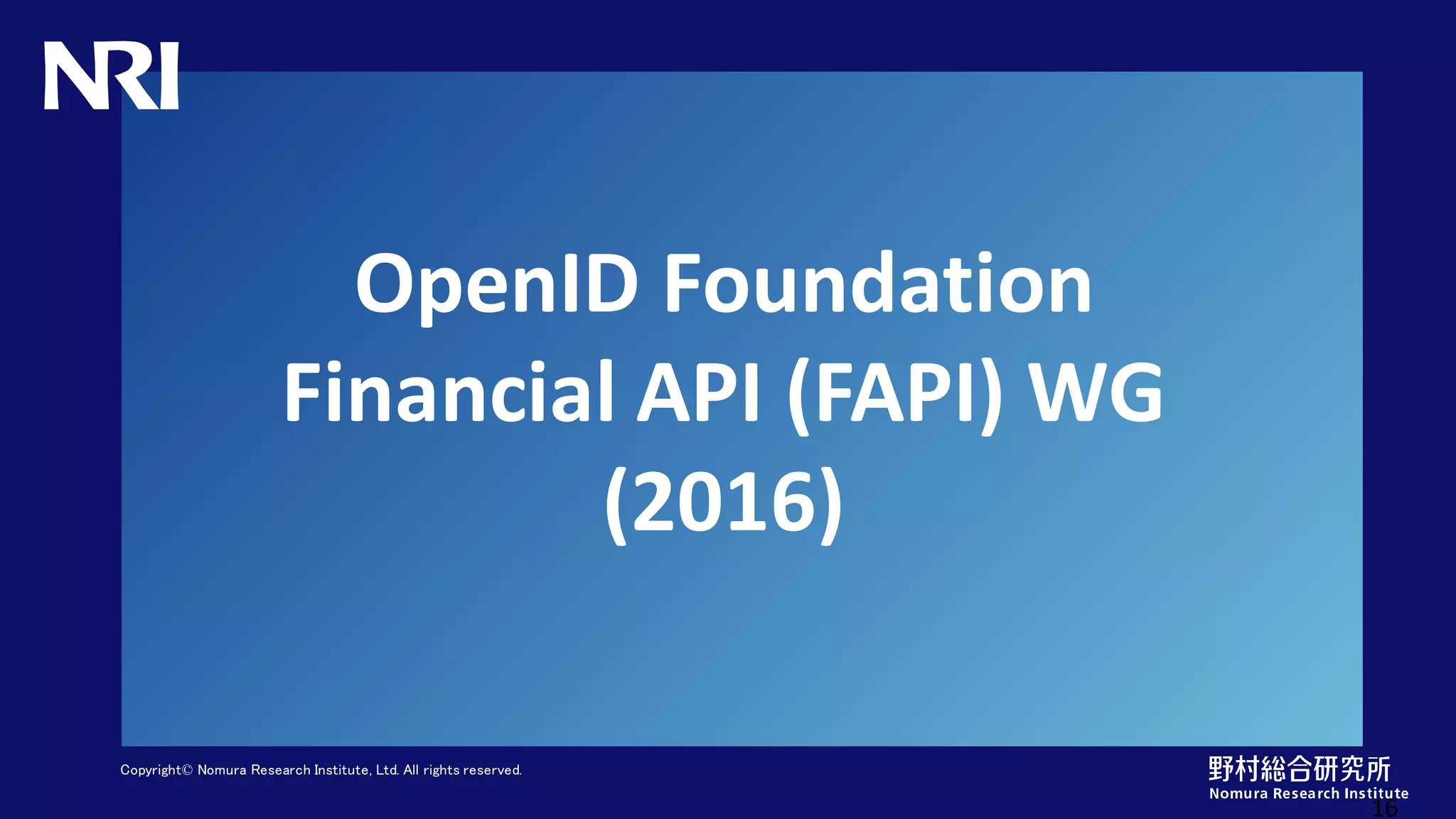 NRI

OpenID Foundation
Financial API (FAPI) WG
(2016)

Copyright© Nomura Research Institute, Ltd. All rights reserved.

野村総合研究所
Nomura Research Institute

16